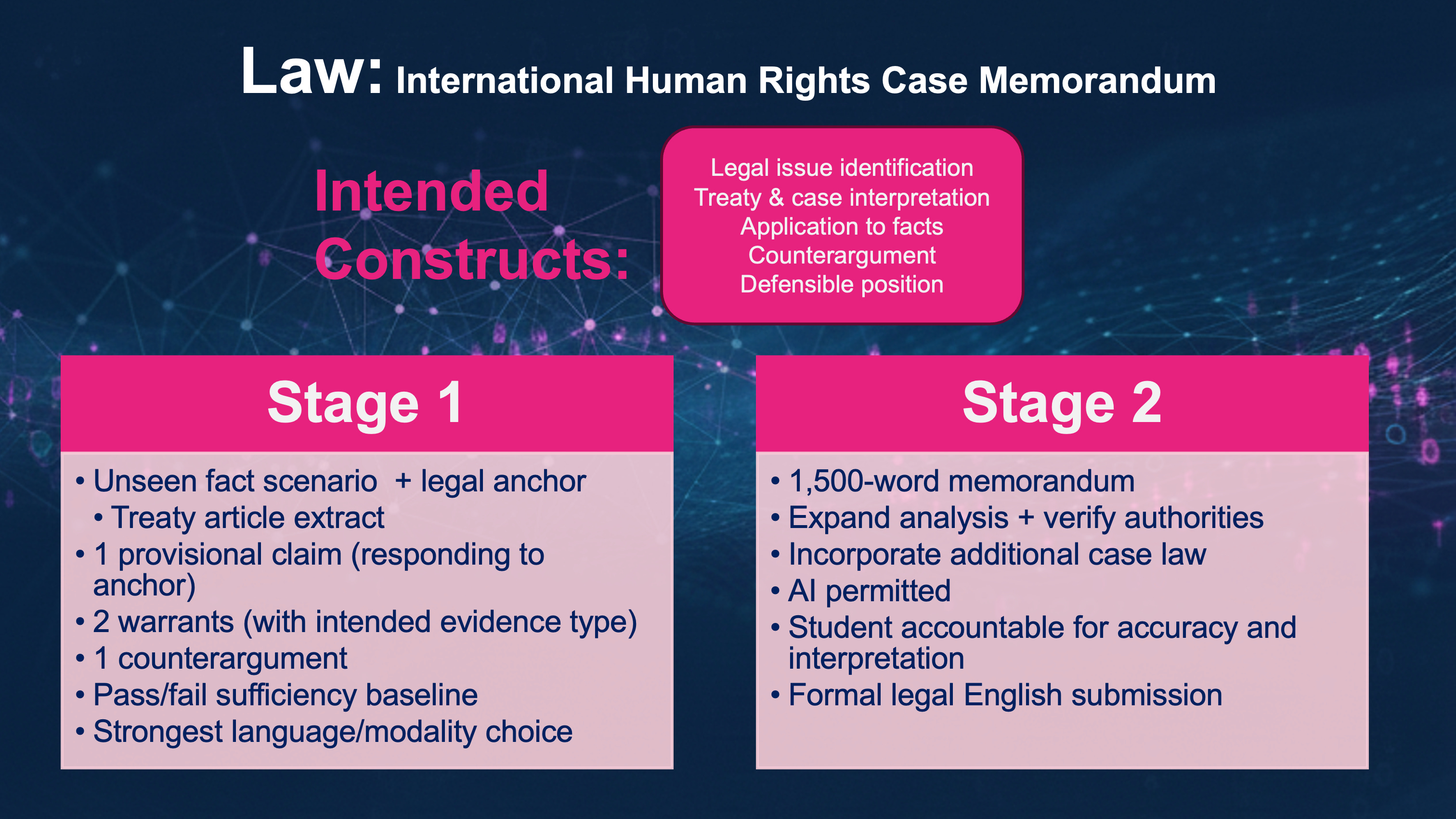 Law: International Human Rights Case Memorandum

Intended Constructs:

Legal issue identification
Treaty & case interpretation
Application to facts
Counterargument
Defensible position

Stage 1

• Unseen fact scenario + legal anchor
• Treaty article extract
• 1 provisional claim (responding to anchor)
• 2 warrants (with intended evidence type)
• 1 counterargument
• Pass/fail sufficiency baseline
• Strongest language/modality choice

Stage 2

• 1,500-word memorandum
• Expand analysis + verify authorities
• Incorporate additional case law
• AI permitted
• Student accountable for accuracy and interpretation
• Formal legal English submission